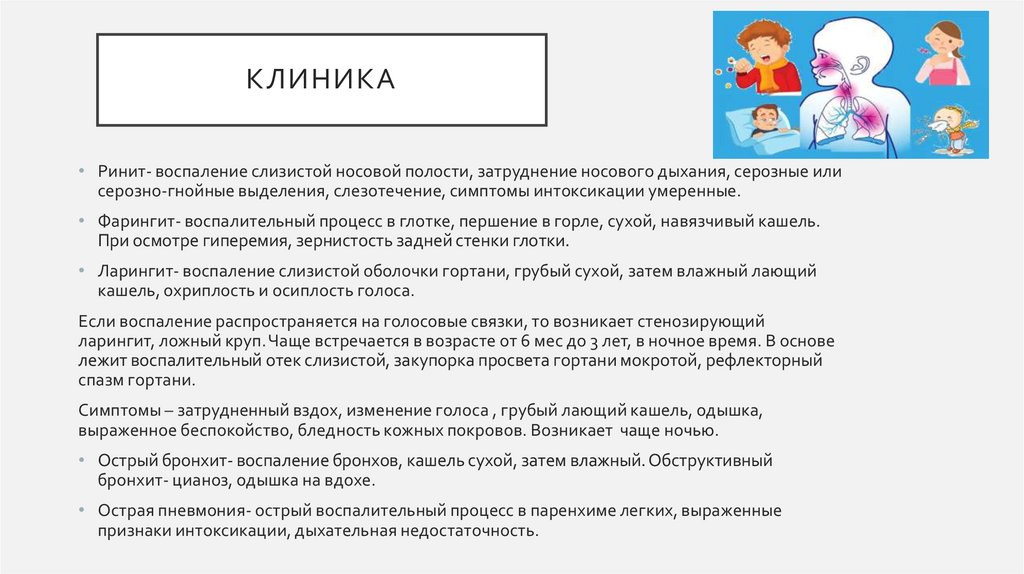 КЛИНИКА

• Ринит- воспаление слизистой носовой полости, затруднение носового дыхания, серозные или серозно-гнойные выделения, слезотечение, симптомы интоксикации умеренные.

• Фарингит- воспалительный процесс в глотке, першение в горле, сухой, навязчивый кашель. При осмотре гиперемия, зернистость задней стенки глотки.

• Ларингит- воспаление слизистой оболочки гортани, грубый сухой, затем влажный лающий кашель, охриплость и осиплость голоса.

Если воспаление распространяется на голосовые связки, то возникает стенозирующий ларингит, ложный круп. Чаще встречается в возрасте от 6 мес до 3 лет, в ночное время. В основе лежит воспалительный отек слизистой, закупорка просвета гортани мокротой, рефлекторный спазм гортани.

Симптомы – затрудненный вздох, изменение голоса , грубый лающий кашель, одышка, выраженное беспокойство, бледность кожных покровов. Возникает чаще ночью.

• Острый бронхит- воспаление бронхов, кашель сухой, затем влажный. Обструктивный бронхит- цианоз, одышка на вдохе.

• Острая пневмония- острый воспалительный процесс в паренхиме легких, выраженные признаки интоксикации, дыхательная недостаточность.